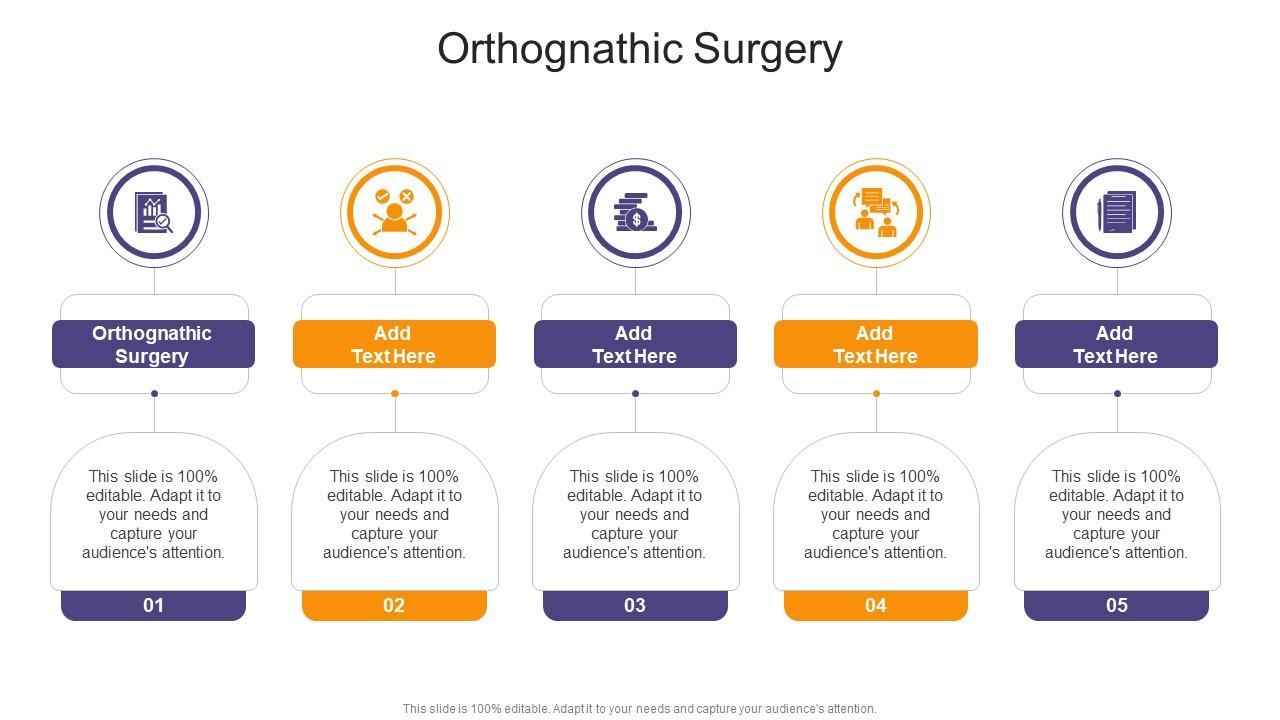 Orthognathic Surgery

Orthognathic Surgery

This slide is 100% editable. Adapt it to your needs and capture your audience's attention.

01

Add Text Here

This slide is 100% editable. Adapt it to your needs and capture your audience's attention.

02

Add Text Here

This slide is 100% editable. Adapt it to your needs and capture your audience's attention.

03

Add Text Here

This slide is 100% editable. Adapt it to your needs and capture your audience's attention.

04

Add Text Here

This slide is 100% editable. Adapt it to your needs and capture your audience's attention.

05

This slide is 100% editable. Adapt it to your needs and capture your audience's attention.